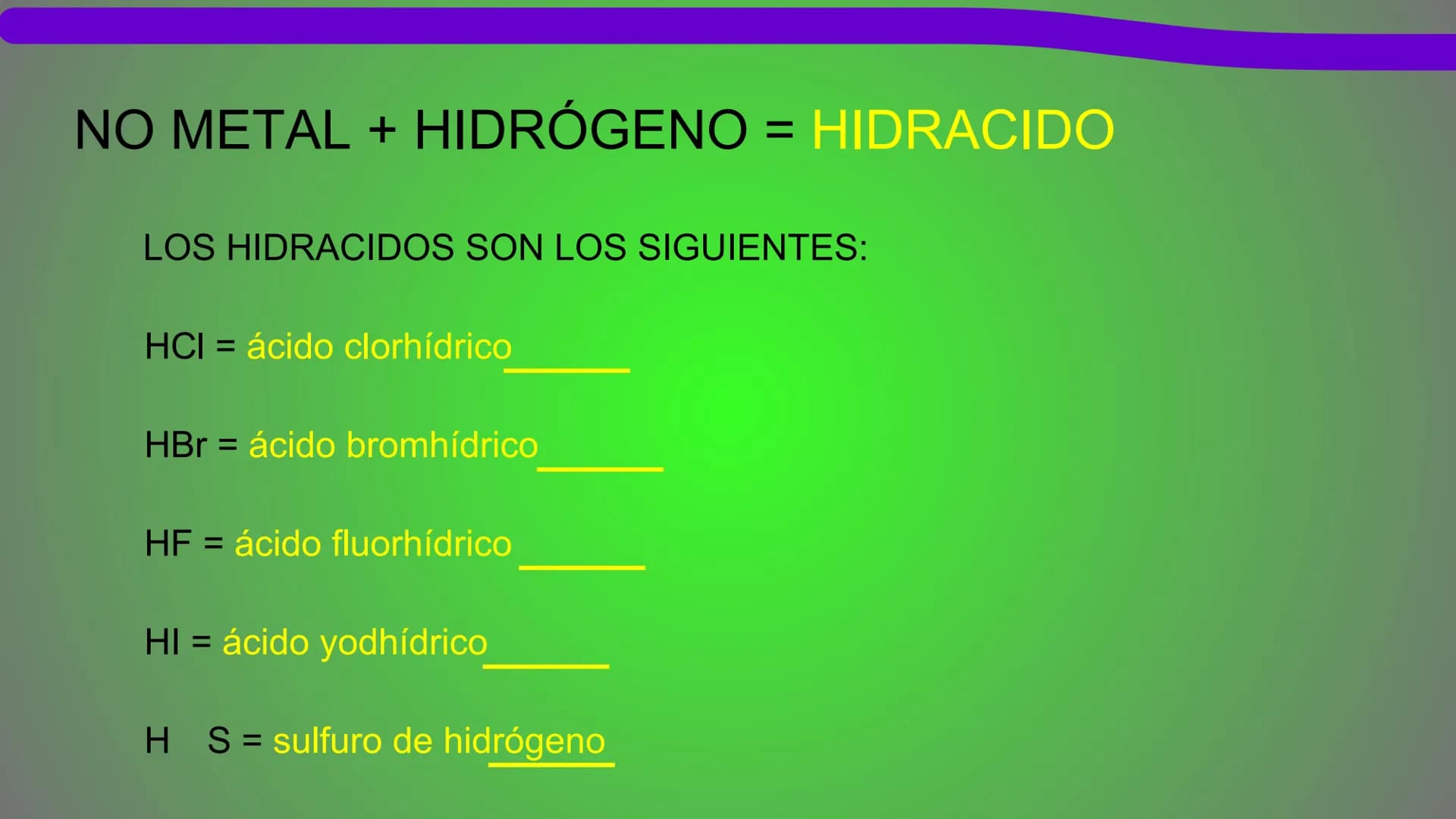 NO METAL + HIDRÓGENO = HIDRACIDO

LOS HIDRACIDOS SON LOS SIGUIENTES:

HCl = ácido clorhídrico______

HBr = ácido bromhídrico______

HF = ácido fluorhídrico ______

HI = ácido yodhídrico______

H  S = sulfuro de hidrógeno